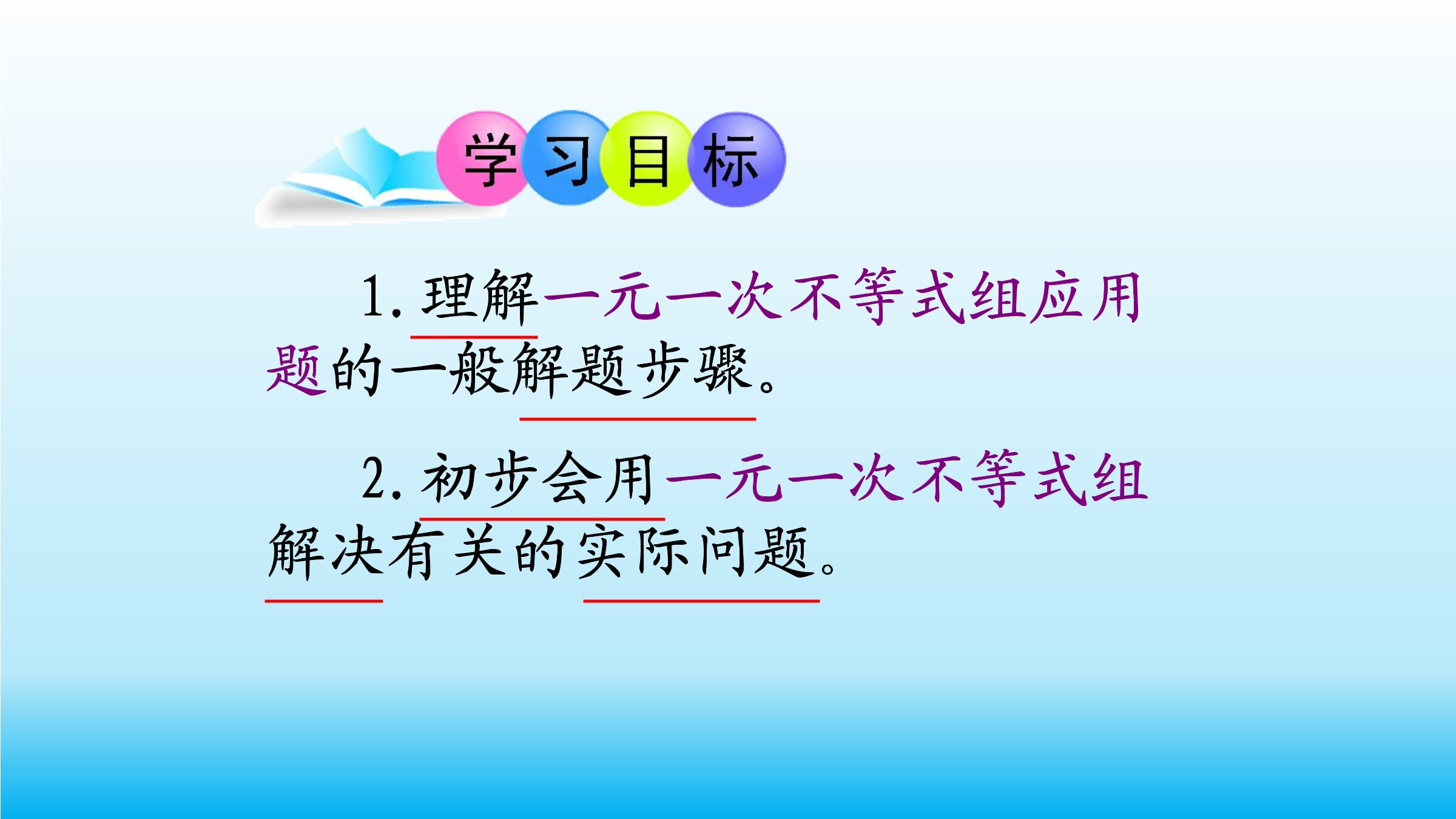 学习目标

1. 理解一元一次不等式组应用题的一般解题步骤。

2. 初步会用一元一次不等式组解决有关的实际问题。